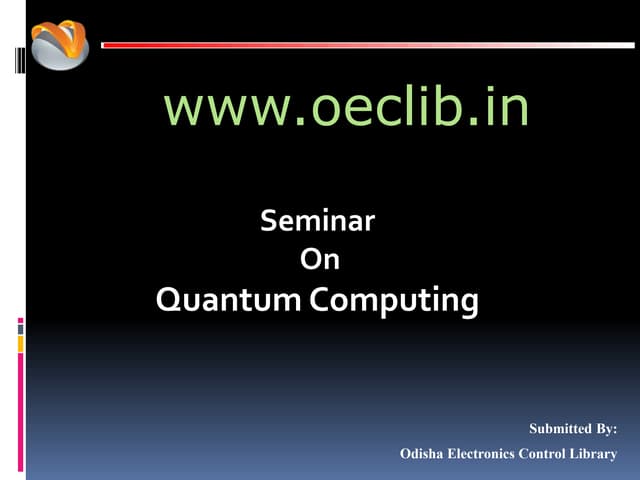 www.oeclib.in

Seminar
On
Quantum Computing

Submitted By:
Odisha Electronics Control Library